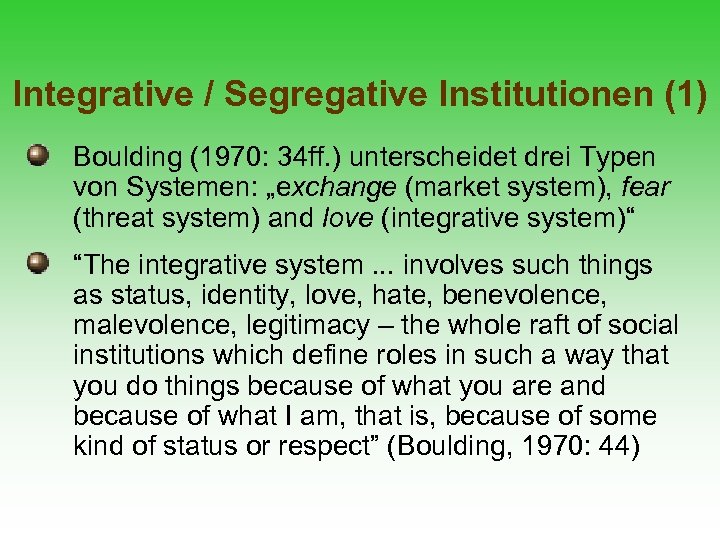 Integrative / Segregative Institutionen (1)

Boulding (1970: 34ff.) unterscheidet drei Typen von Systemen: „exchange (market system), fear (threat system) and love (integrative system)“

“The integrative system ... involves such things as status, identity, love, hate, benevolence, malevolence, legitimacy – the whole raft of social institutions which define roles in such a way that you do things because of what you are and because of what I am, that is, because of some kind of status or respect” (Boulding, 1970: 44)